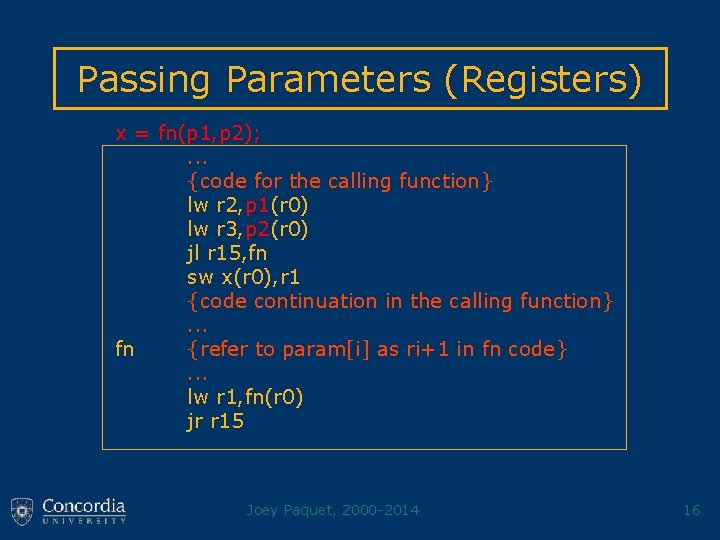 Passing Parameters (Registers)

x = fn(p1,p2);

...
{code for the calling function}
lw r2,p1(r0)
lw r3,p2(r0)
jl r15,fn
sw x(r0),r1
{code continuation in the calling function}
...
fn {refer to param[i] as ri+1 in fn code}
...
lw r1,fn(r0)
jr r15

Concordia UNIVERSITY

Joey Paquet, 2000-2014

16